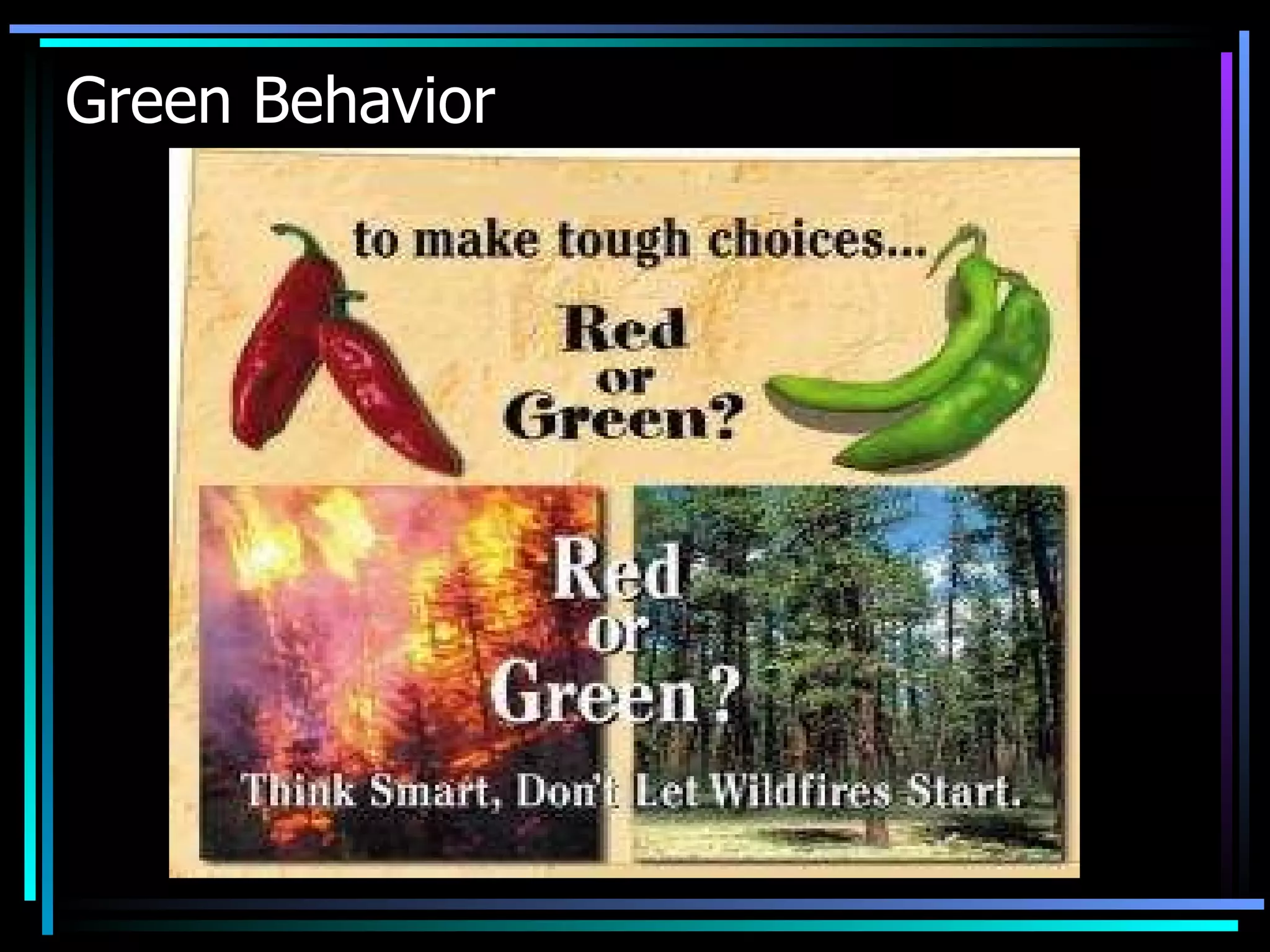 Green Behavior

to make tough choices...

Red or Green?

Red or Green?

Think Smart, Don't Let Wildfires Start.